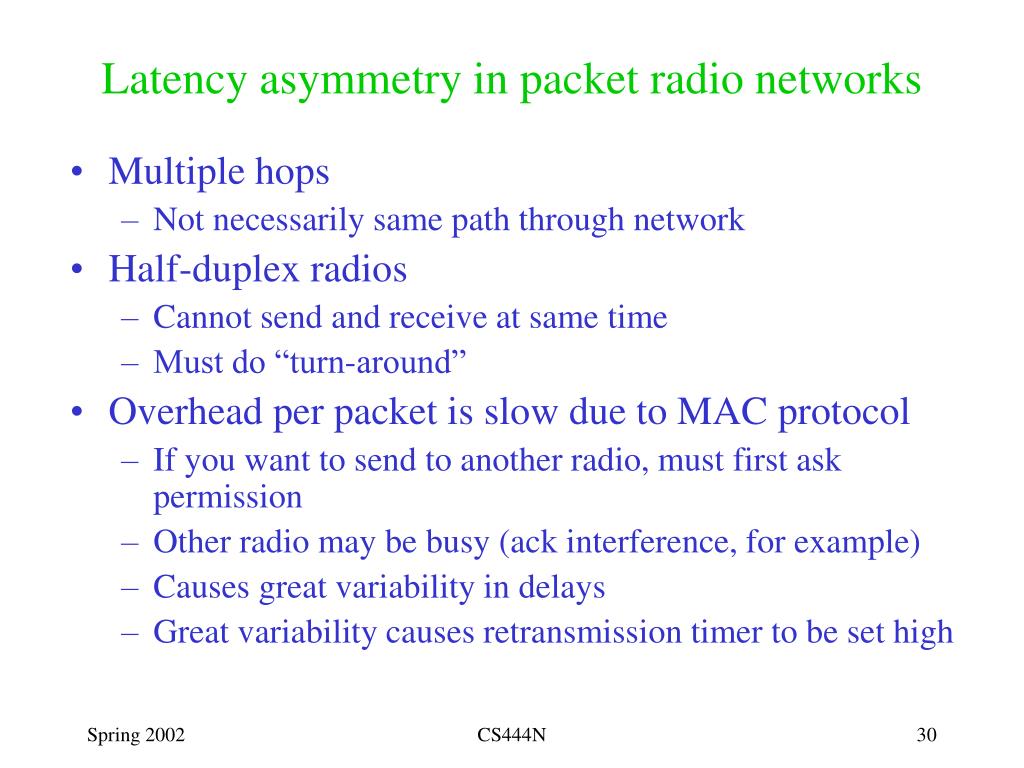 Latency asymmetry in packet radio networks

• Multiple hops
– Not necessarily same path through network
• Half-duplex radios
– Cannot send and receive at same time
– Must do “turn-around”
• Overhead per packet is slow due to MAC protocol
– If you want to send to another radio, must first ask permission
– Other radio may be busy (ack interference, for example)
– Causes great variability in delays
– Great variability causes retransmission timer to be set high

Spring 2002

CS444N

30